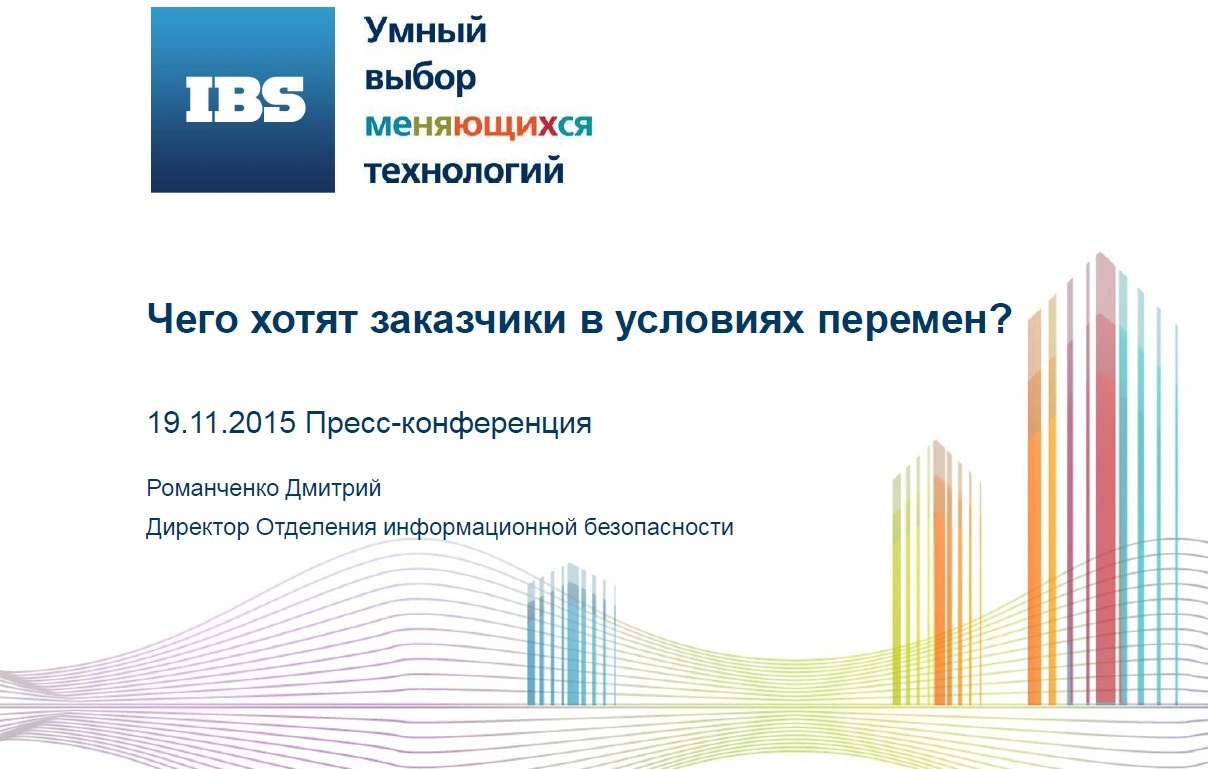 IBS

Умный
выбор
меняющихся
технологий

Чего хотят заказчики в условиях перемен?

19.11.2015 Пресс-конференция

Романченко Дмитрий

Директор Отделения информационной безопасности